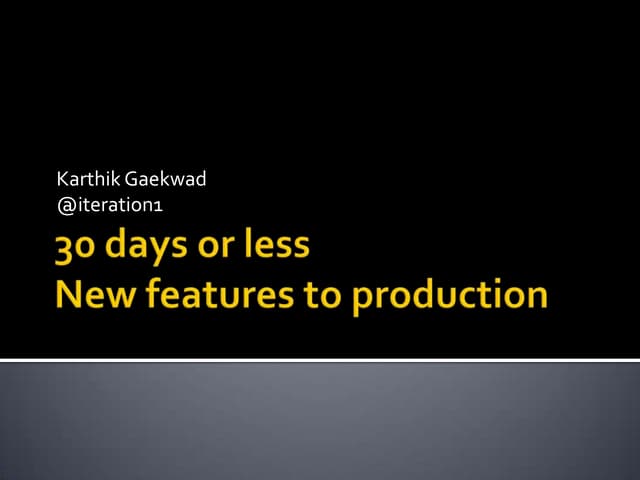 Karthik Gaekwad
@iteration1

30 days or less
New features to production